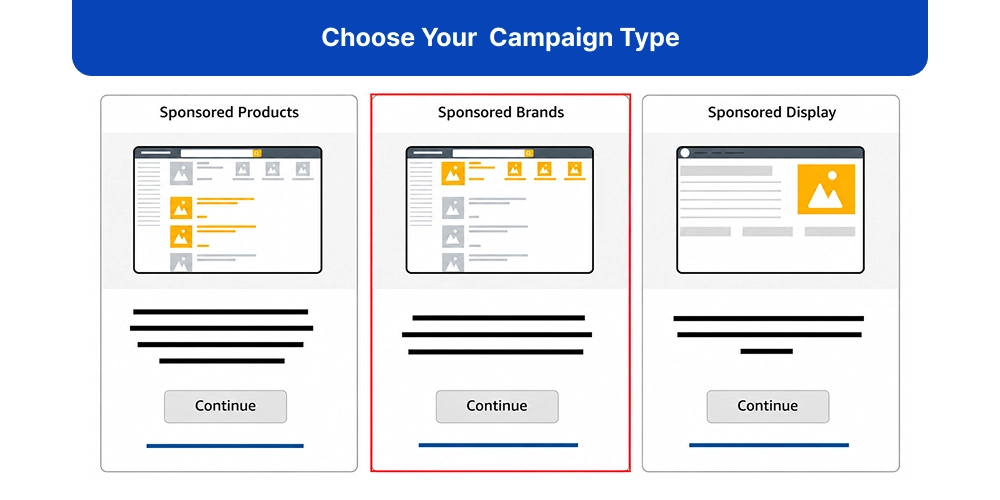 Choose Your  Campaign Type

Sponsored Products

Continue

Sponsored Brands

Continue

Sponsored Display

Continue